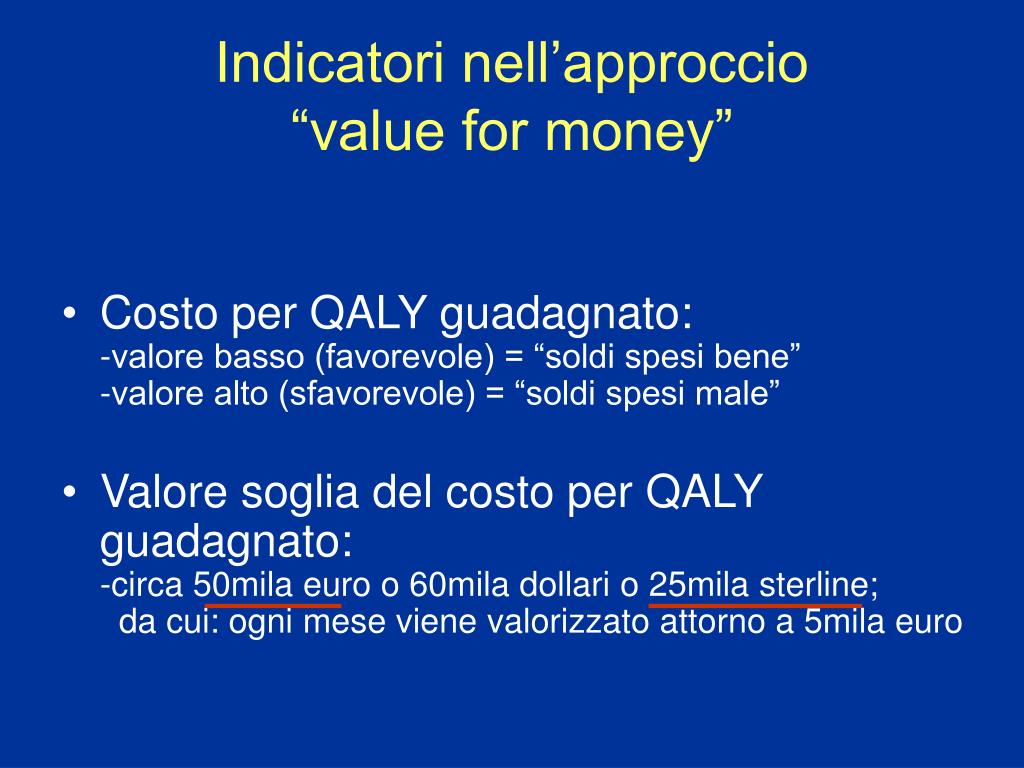 Indicatori nell’approccio
“value for money”

• Costo per QALY guadagnato:
-valore basso (favorevole) = “soldi spesi bene”
-valore alto (sfavorevole) = “soldi spesi male”

• Valore soglia del costo per QALY guadagnato:
-circa 50mila euro o 60mila dollari o 25mila sterline;
da cui: ogni mese viene valorizzato attorno a 5mila euro